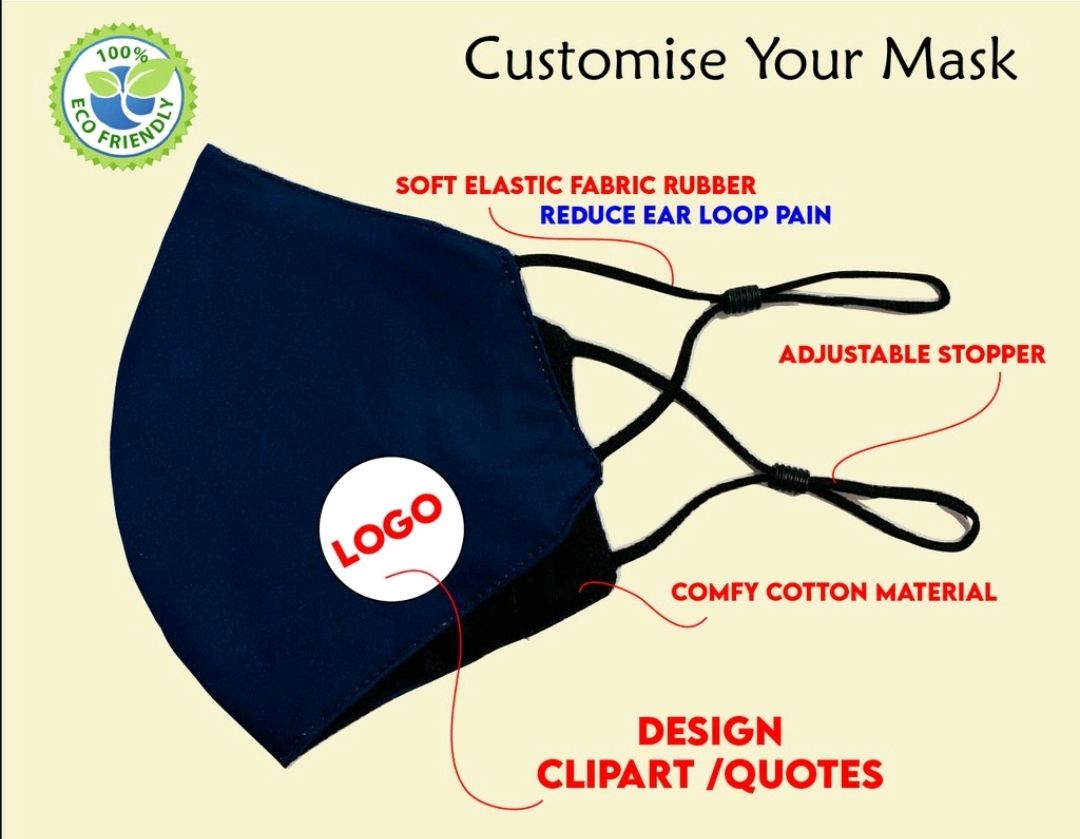 100%
ECO FRIENDLY

Customise Your Mask

SOFT ELASTIC FABRIC RUBBER
REDUCE EAR LOOP PAIN

ADJUSTABLE STOPPER

LOGO

COMFY COTTON MATERIAL

DESIGN
CLIPART /QUOTES